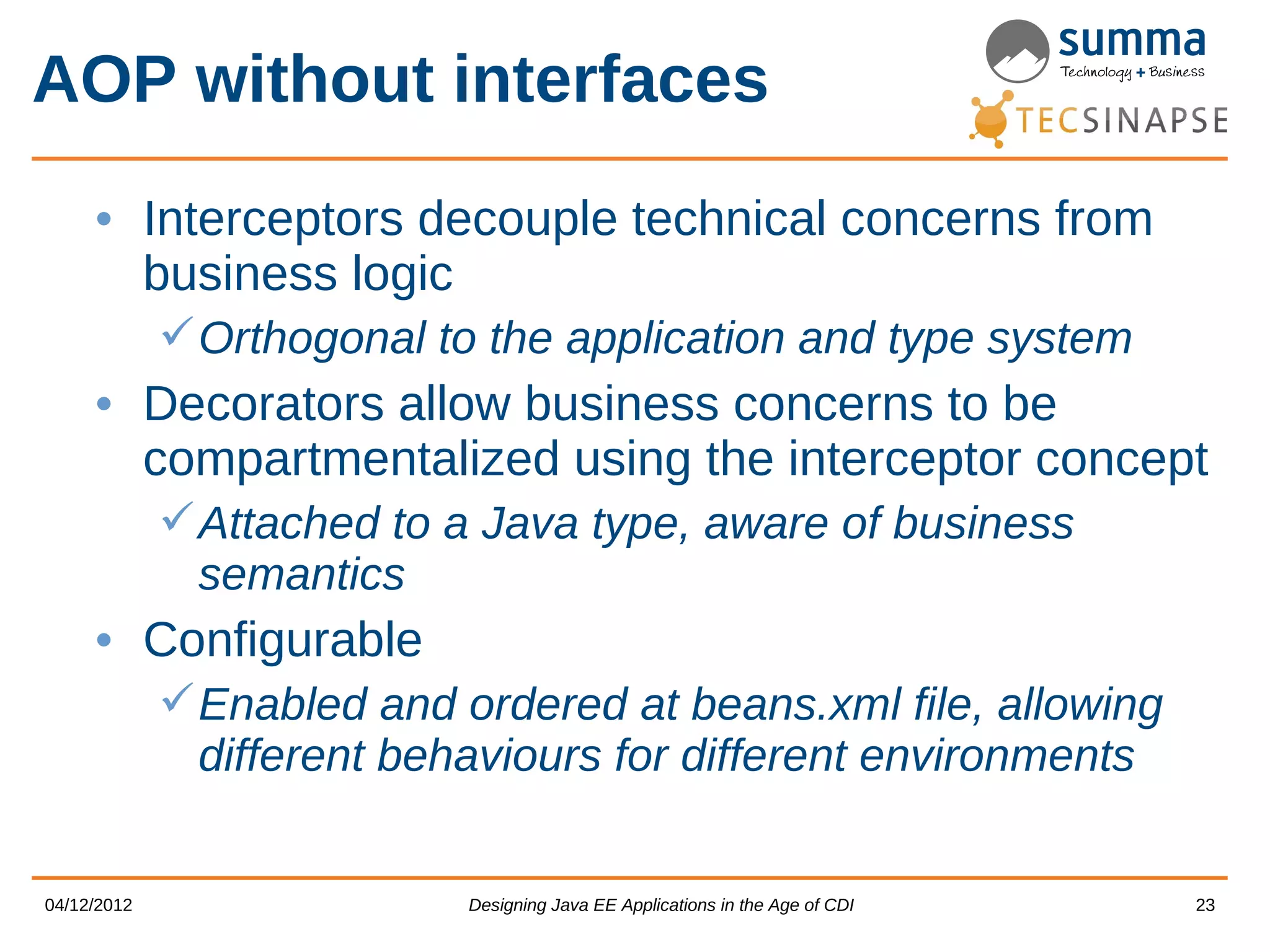 AOP without interfaces

summa
Technology + Business

TECSINAPSE

• Interceptors decouple technical concerns from business logic
✓ Orthogonal to the application and type system
• Decorators allow business concerns to be compartmentalized using the interceptor concept
✓ Attached to a Java type, aware of business semantics
• Configurable
✓ Enabled and ordered at beans.xml file, allowing different behaviours for different environments

04/12/2012 Designing Java EE Applications in the Age of CDI 23